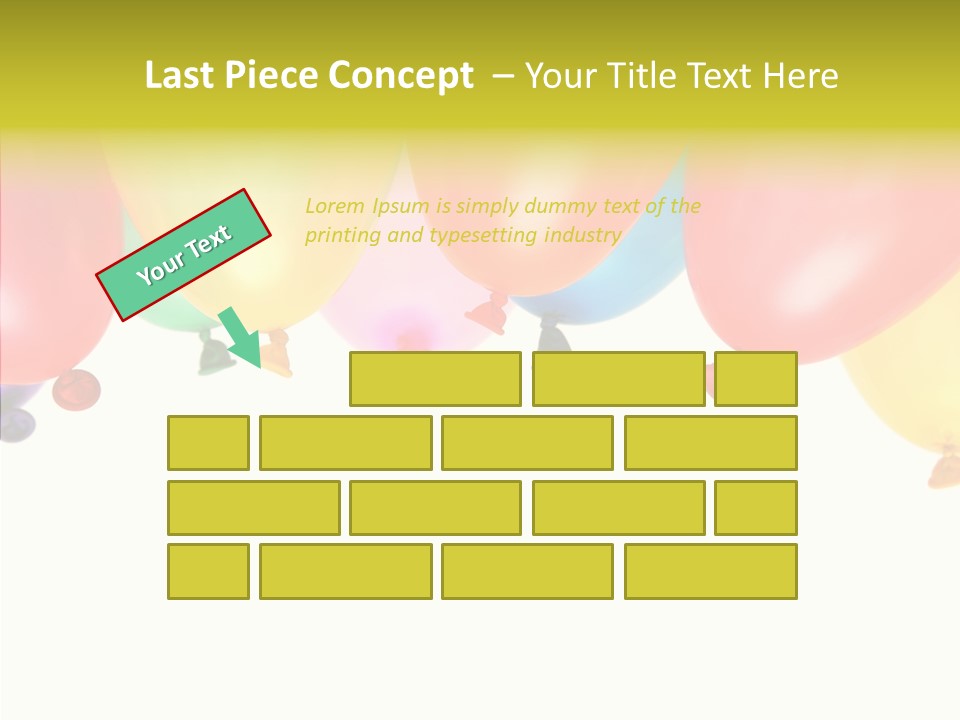 Last Piece Concept – Your Title Text Here

Your Text

Lorem Ipsum is simply dummy text of the printing and typesetting industry